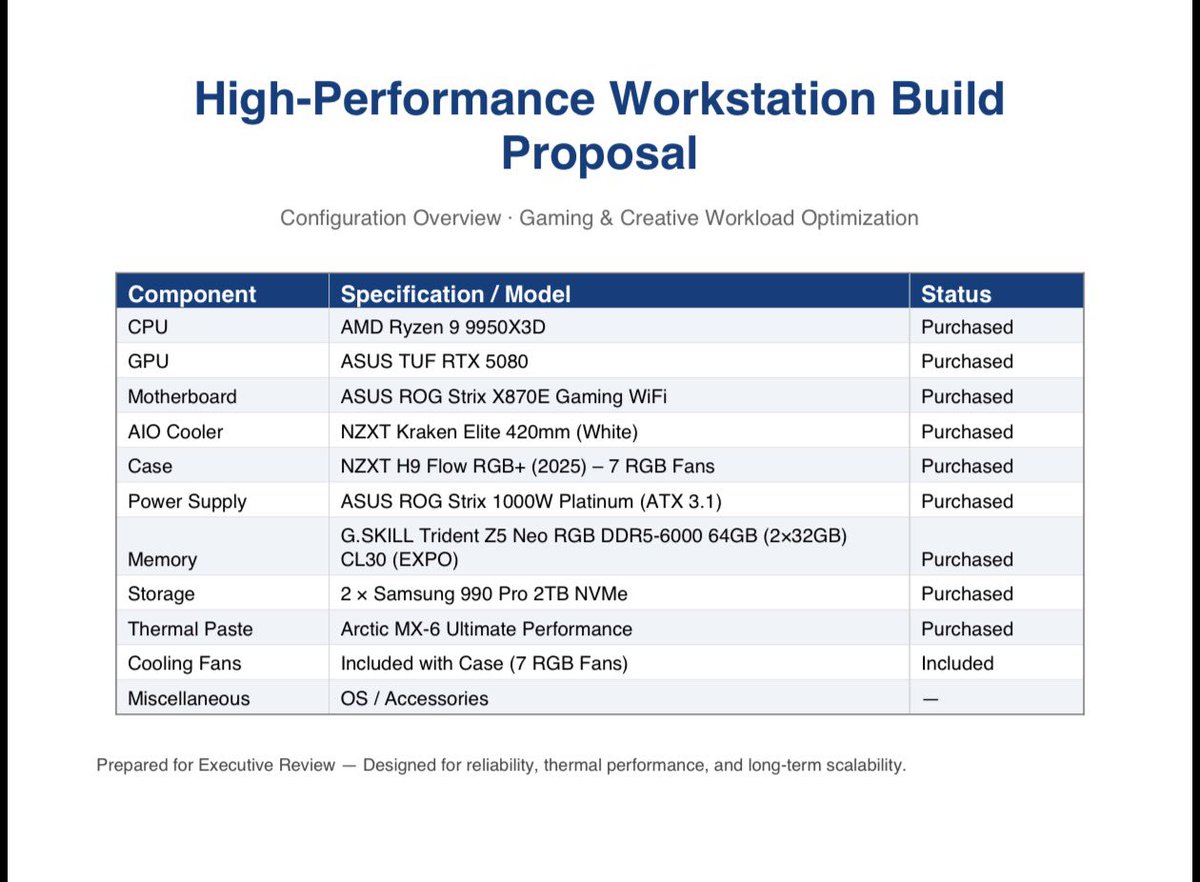 High-Performance Workstation Build Proposal

Configuration Overview · Gaming & Creative Workload Optimization

| Component | Specification / Model | Status |
|---|---|---|
| CPU | AMD Ryzen 9 9950X3D | Purchased |
| GPU | ASUS TUF RTX 5080 | Purchased |
| Motherboard | ASUS ROG Strix X870E Gaming WiFi | Purchased |
| AIO Cooler | NZXT Kraken Elite 420mm (White) | Purchased |
| Case | NZXT H9 Flow RGB+ (2025) – 7 RGB Fans | Purchased |
| Power Supply | ASUS ROG Strix 1000W Platinum (ATX 3.1) | Purchased |
| Memory | G.SKILL Trident Z5 Neo RGB DDR5-6000 64GB (2×32GB) CL30 (EXPO) | Purchased |
| Storage | 2 × Samsung 990 Pro 2TB NVMe | Purchased |
| Thermal Paste | Arctic MX-6 Ultimate Performance | Purchased |
| Cooling Fans | Included with Case (7 RGB Fans) | Included |
| Miscellaneous | OS / Accessories | — |

Prepared for Executive Review — Designed for reliability, thermal performance, and long-term scalability.